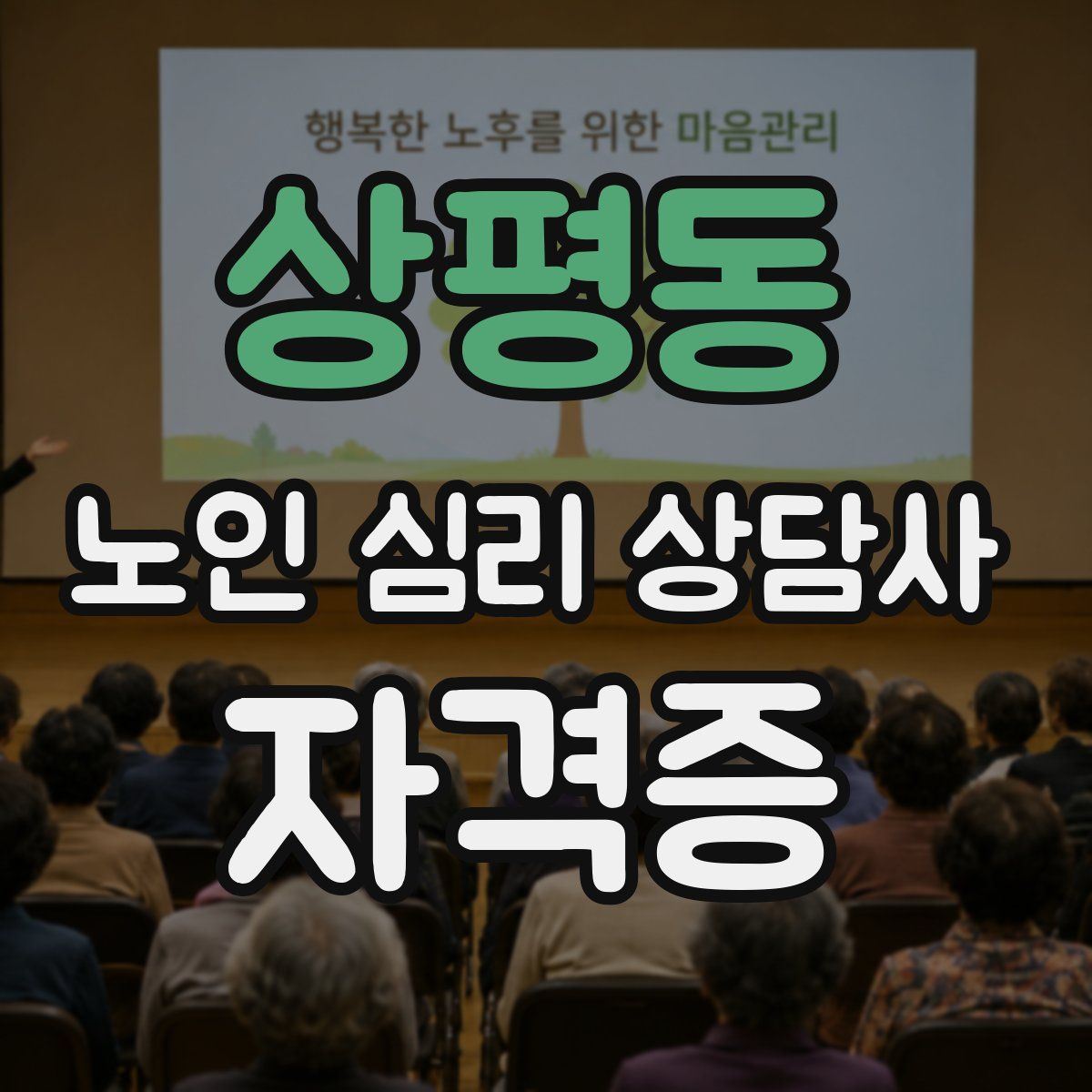 행복한 노후를 위한 마음관리

상평동

노인 심리 상담사

자격증